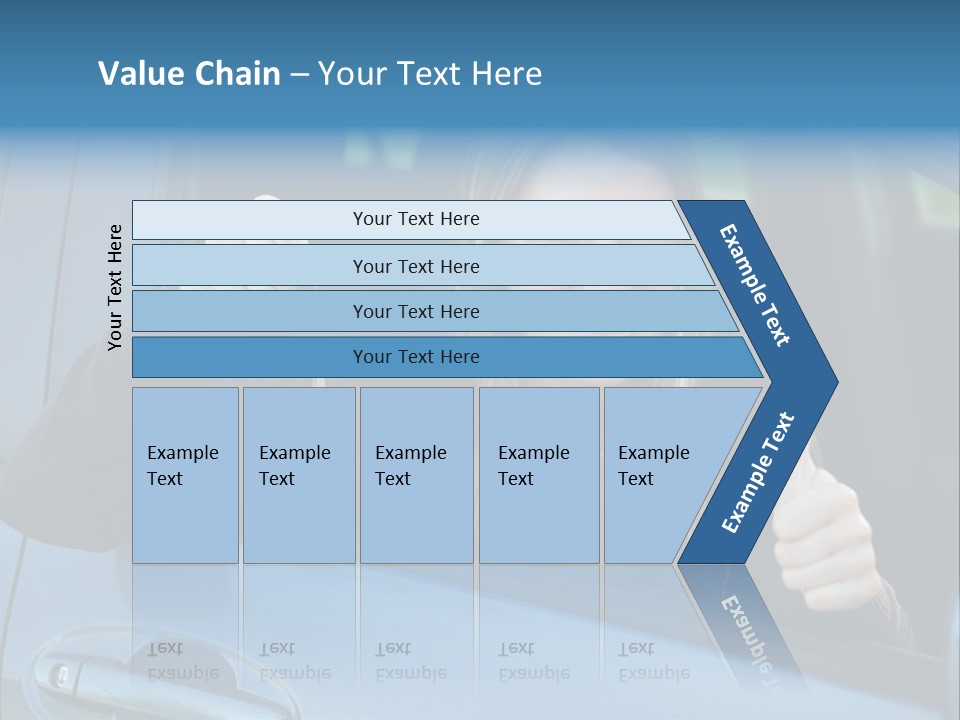 Value Chain – Your Text Here

Your Text Here

Your Text Here

Your Text Here

Your Text Here

Your Text Here

Example Text

Example Text

Example Text

Example Text

Example Text

Example Text

Example Text